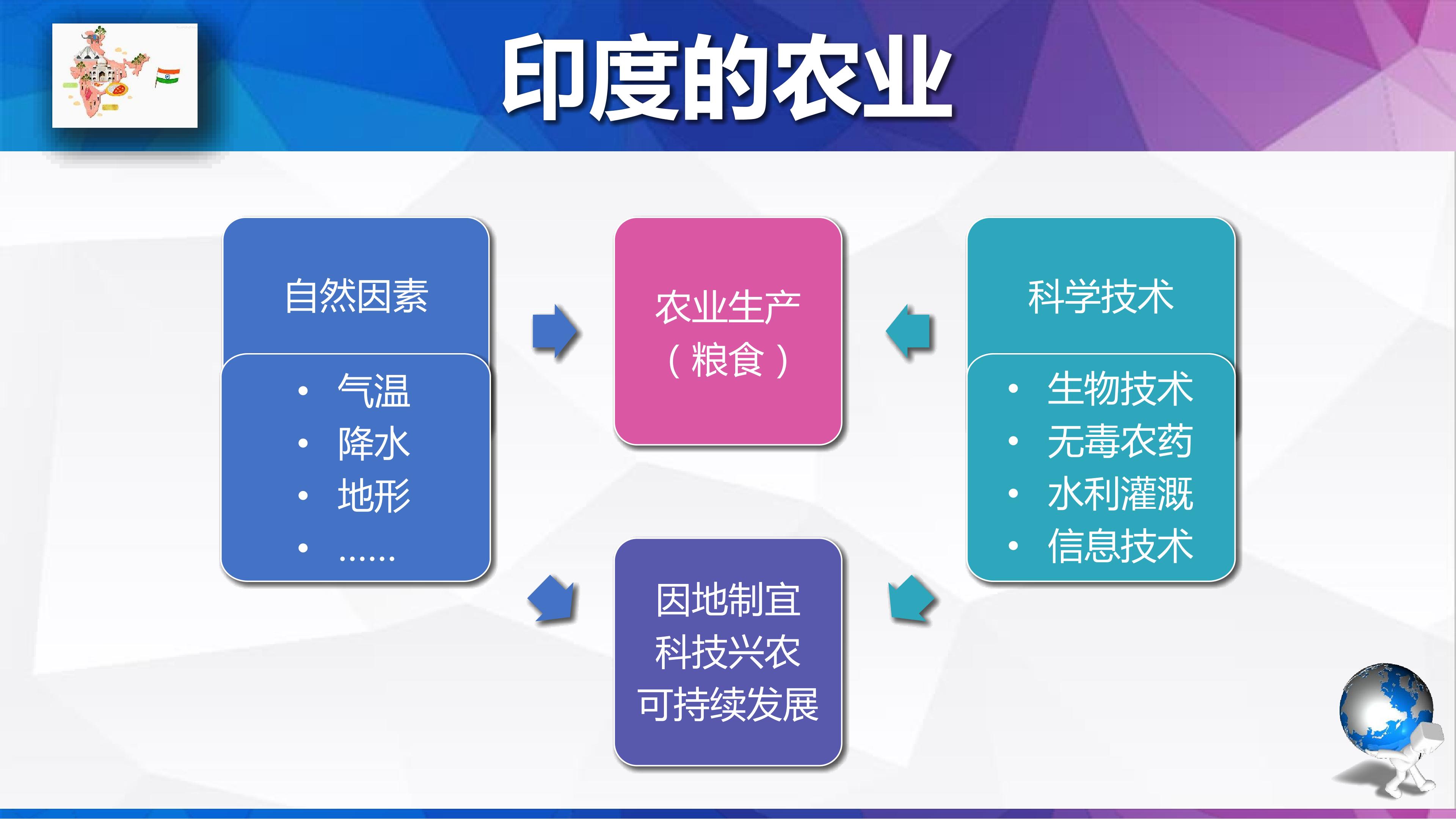 印度的农业

自然因素

• 气温
• 降水
• 地形
• ……

农业生产
（粮食）

科学技术

• 生物技术
• 无毒农药
• 水利灌溉
• 信息技术

因地制宜
科技兴农
可持续发展